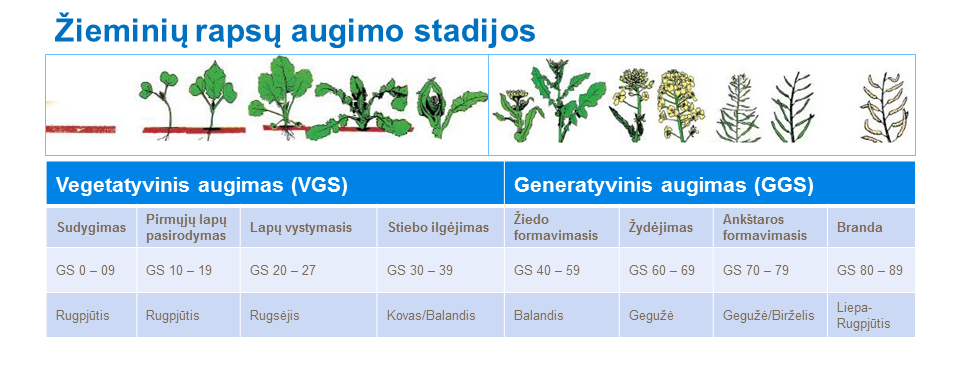 Žieminių rapsų augimo stadijos

| Vegetatyvinis augimas (VGS) | | | | Generatyvinis augimas (GGS) | | | |
|---|---|---|---|---|---|---|---|
| Sudygimas | Pirmųjų lapų pasirodymas | Lapų vystymasis | Stiebo ilgėjimas | Žiedo formavimasis | Žydėjimas | Ankštaros formavimasis | Branda |
| GS 0 – 09 | GS 10 – 19 | GS 20 – 27 | GS 30 – 39 | GS 40 – 59 | GS 60 – 69 | GS 70 – 79 | GS 80 – 89 |
| Rugpjūtis | Rugpjūtis | Rugsėjis | Kovas/Balandis | Balandis | Gegužė | Gegužė/Birželis | Liepa-Rugpjūtis |